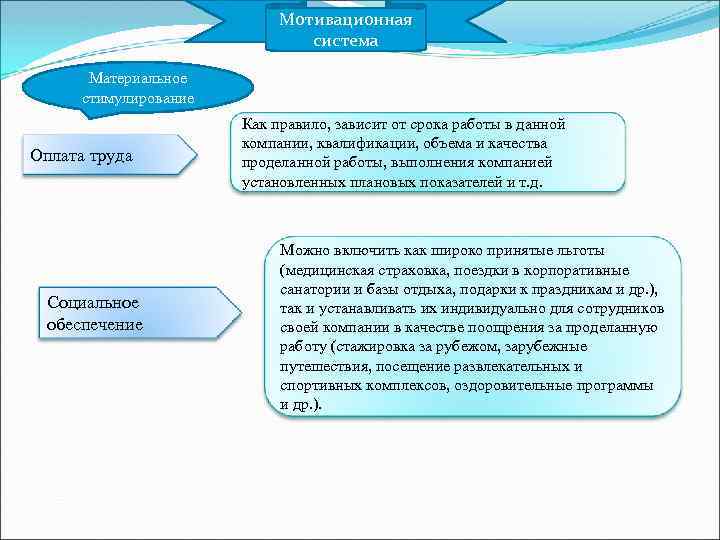 Мотивационная система

Материальное стимулирование

Оплата труда

Как правило, зависит от срока работы в данной компании, квалификации, объема и качества проделанной работы, выполнения компанией установленных плановых показателей и т.д.

Социальное обеспечение

Можно включить как широко принятые льготы (медицинская страховка, поездки в корпоративные санатории и базы отдыха, подарки к праздникам и др.), так и устанавливать их индивидуально для сотрудников своей компании в качестве поощрения за проделанную работу (стажировка за рубежом, зарубежные путешествия, посещение развлекательных и спортивных комплексов, оздоровительные программы и др.).